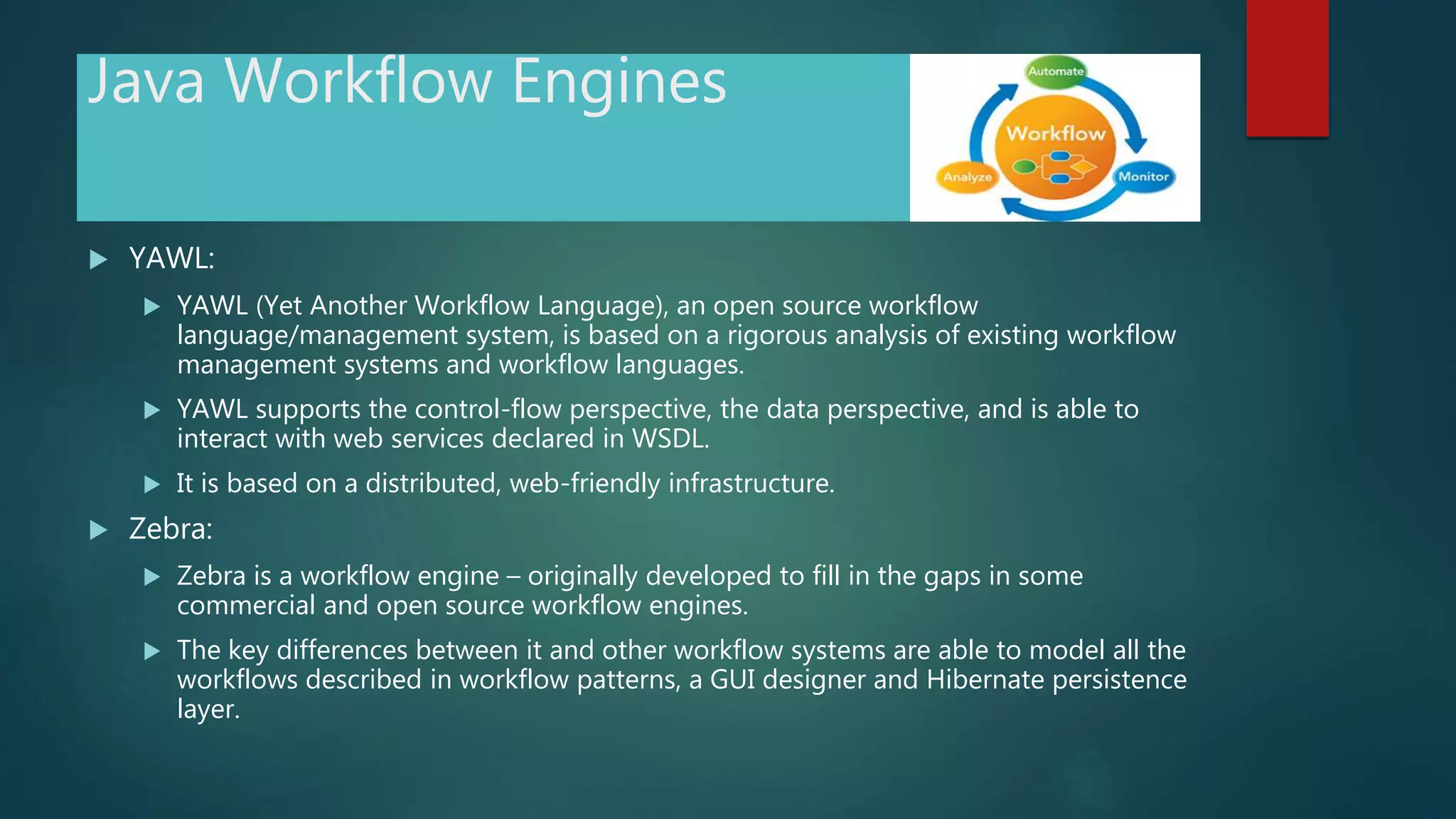 Java Workflow Engines

Automate
Workflow
Analyze
Monitor

YAWL:

YAWL (Yet Another Workflow Language), an open source workflow language/management system, is based on a rigorous analysis of existing workflow management systems and workflow languages.

YAWL supports the control-flow perspective, the data perspective, and is able to interact with web services declared in WSDL.

It is based on a distributed, web-friendly infrastructure.

Zebra:

Zebra is a workflow engine – originally developed to fill in the gaps in some commercial and open source workflow engines.

The key differences between it and other workflow systems are able to model all the workflows described in workflow patterns, a GUI designer and Hibernate persistence layer.